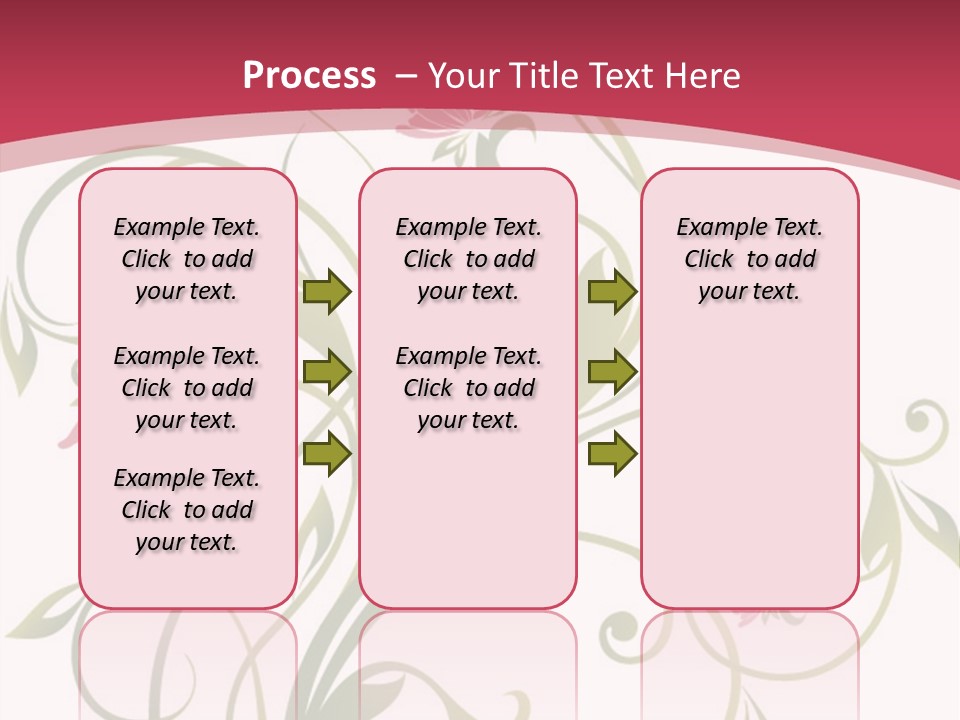 Process – Your Title Text Here

Example Text. Click to add your text.

Example Text. Click to add your text.

Example Text. Click to add your text.

Example Text. Click to add your text.

Example Text. Click to add your text.

Example Text. Click to add your text.